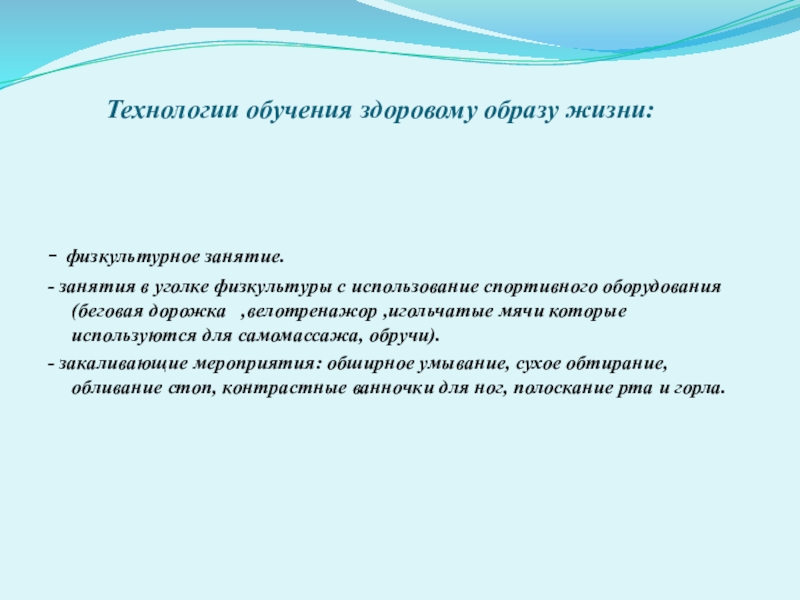 Технологии обучения здоровому образу жизни:

- физкультурное занятие.

- занятия в уголке физкультуры с использование спортивного оборудования (беговая дорожка ,велотренажор ,игольчатые мячи которые используются для самомассажа, обручи).

- закаливающие мероприятия: обширное умывание, сухое обтирание, обливание стоп, контрастные ванночки для ног, полоскание рта и горла.